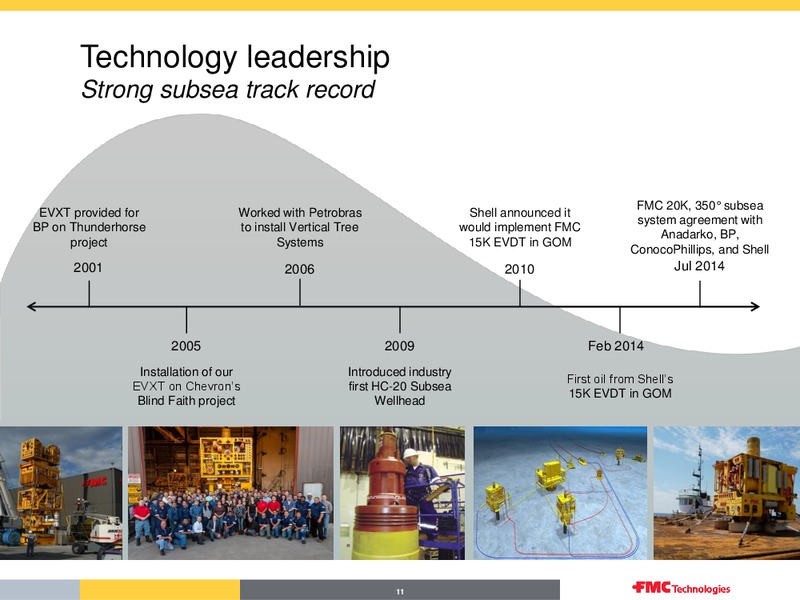 Technology leadership
Strong subsea track record

EVXT provided for BP on Thunderhorse project
2001

Worked with Petrobras to install Vertical Tree Systems
2006

Shell announced it would implement FMC 15K EVDT in GOM
2010

FMC 20K, 350° subsea system agreement with Anadarko, BP, ConocoPhillips, and Shell
Jul 2014

2005
Installation of our EVXT on Chevron's Blind Faith project

2009
Introduced industry first HC-20 Subsea Wellhead

Feb 2014
First oil from Shell's 15K EVDT in GOM

FMC

11

FMC Technologies